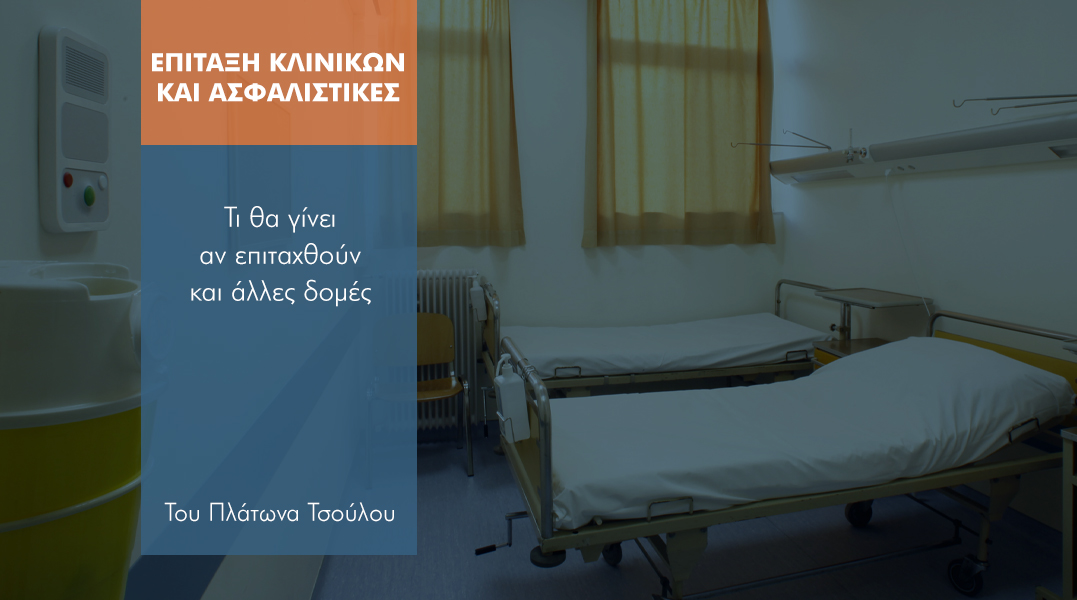 ΕΠΙΤΑΞΗ ΚΛΙΝΙΚΩΝ ΚΑΙ ΑΣΦΑΛΙΣΤΙΚΕΣ

Τι θα γίνει αν επιταχθούν και άλλες δομές

Του Πλάτωνα Τσούλου